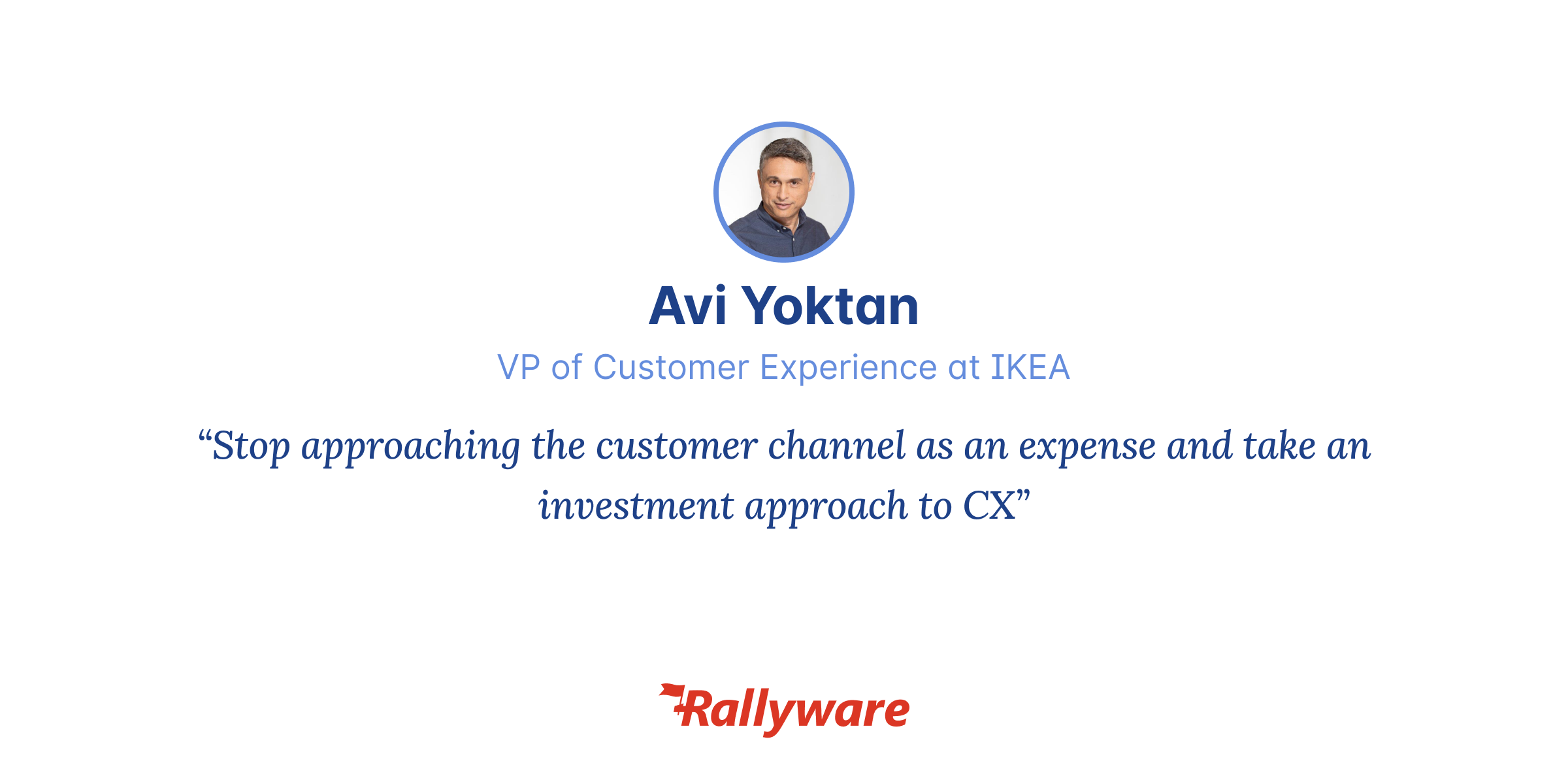 Avi Yoktan

VP of Customer Experience at IKEA

“Stop approaching the customer channel as an expense and take an investment approach to CX”

Rallyware